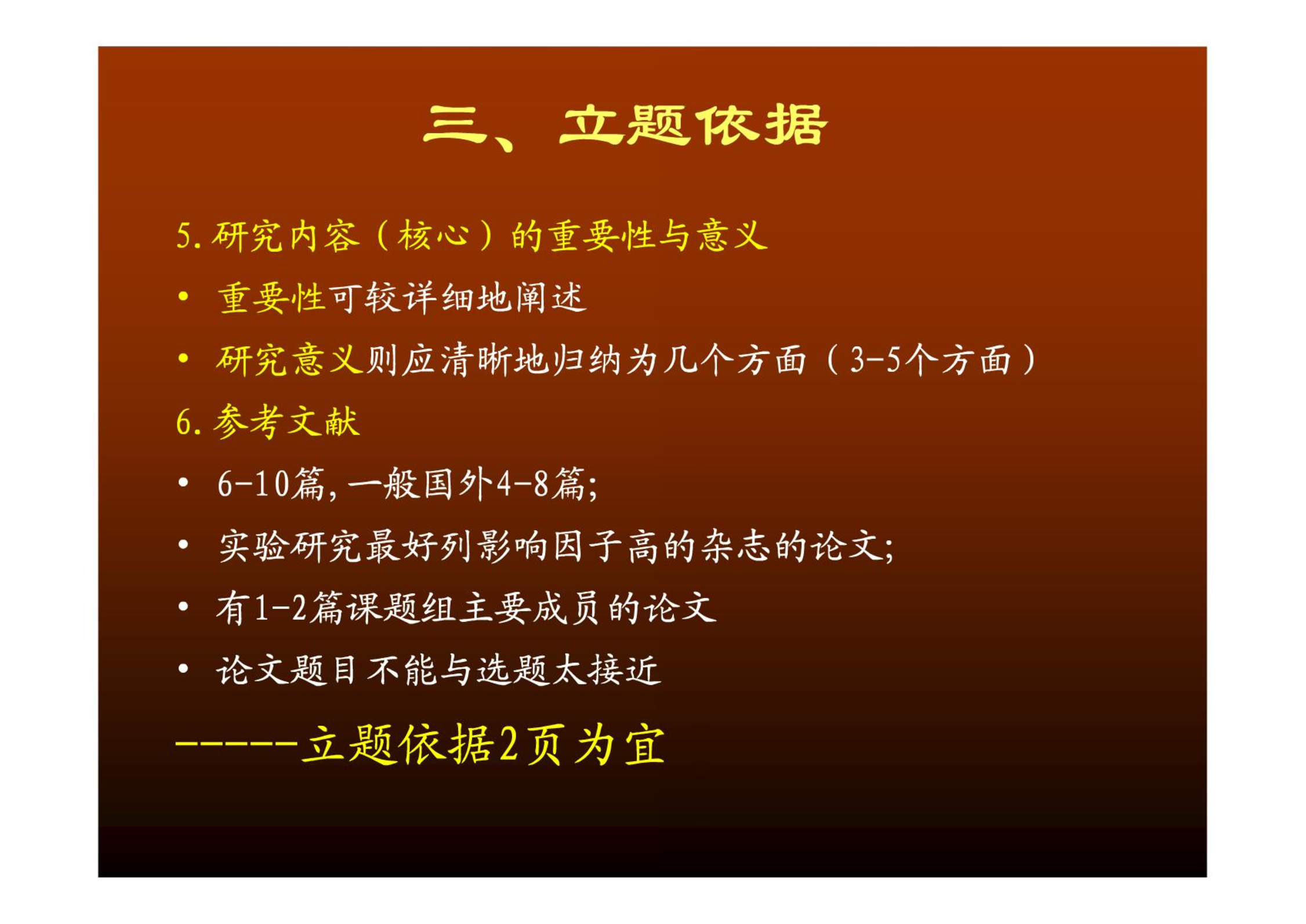 三、立题依据

5.研究内容（核心）的重要性与意义

• 重要性可较详细地阐述

• 研究意义则应清晰地归纳为几个方面（3-5个方面）

6.参考文献

• 6-10篇，一般国外4-8篇；

• 实验研究最好列影响因子高的杂志的论文；

• 有1-2篇课题组主要成员的论文

• 论文题目不能与选题太接近

------立题依据2页为宜